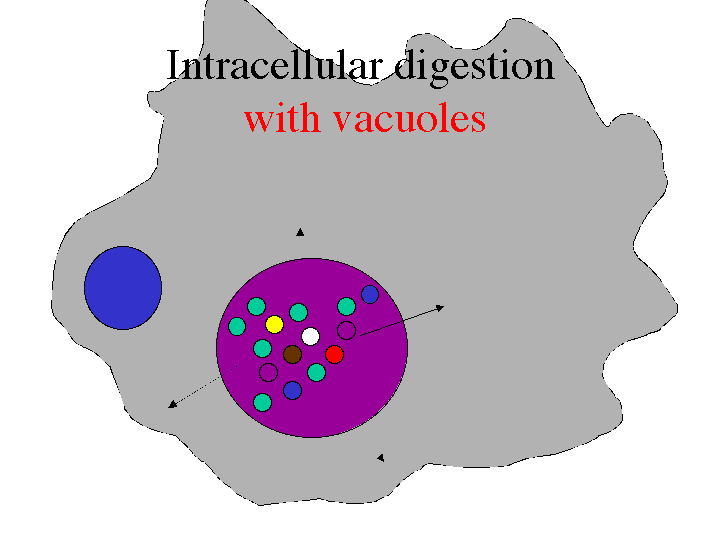 Intracellular digestion
with vacuoles